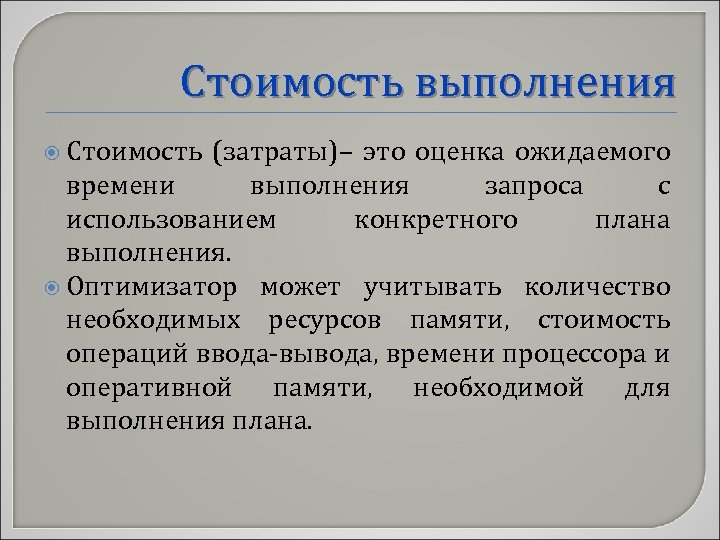 Стоимость выполнения

Стоимость (затраты)– это оценка ожидаемого времени выполнения запроса с использованием конкретного плана выполнения.

Оптимизатор может учитывать количество необходимых ресурсов памяти, стоимость операций ввода-вывода, времени процессора и оперативной памяти, необходимой для выполнения плана.